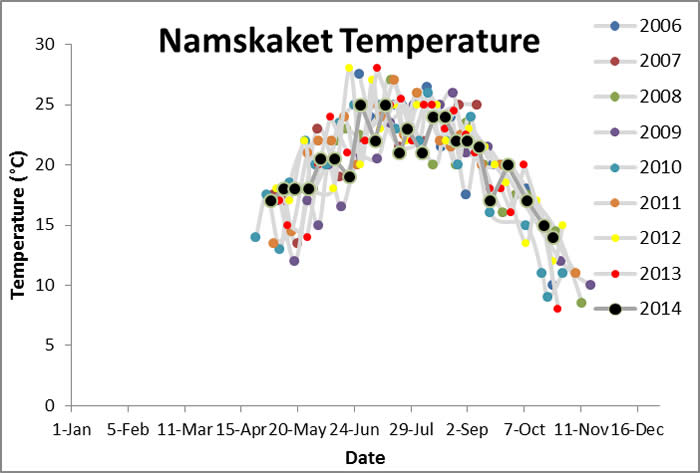 Namskaket Temperature

Temperature (°C)

30
25
20
15
10
5
0

1-Jan 5-Feb 11-Mar 15-Apr 20-May 24-Jun 29-Jul 2-Sep 7-Oct 11-Nov 16-Dec

Date

2006
2007
2008
2009
2010
2011
2012
2013
2014